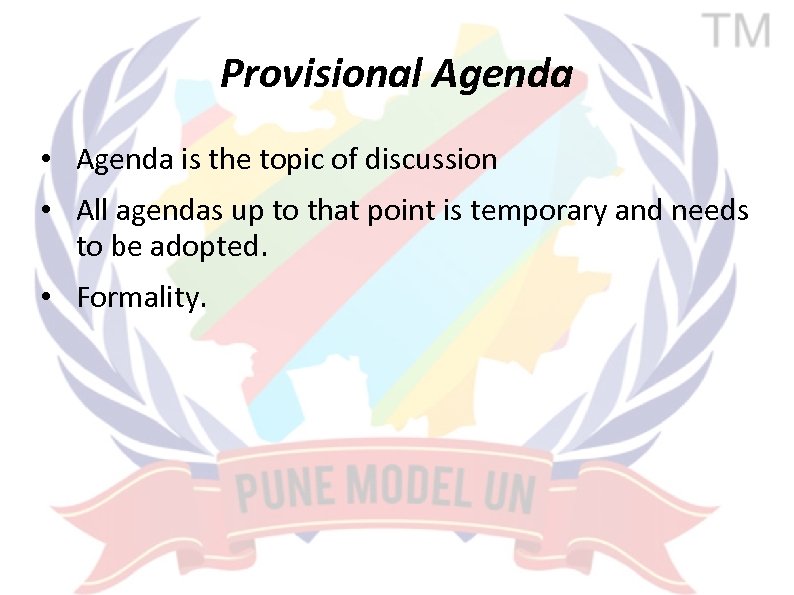 TM

Provisional Agenda

• Agenda is the topic of discussion
• All agendas up to that point is temporary and needs to be adopted.
• Formality.

PUNE MODEL UN